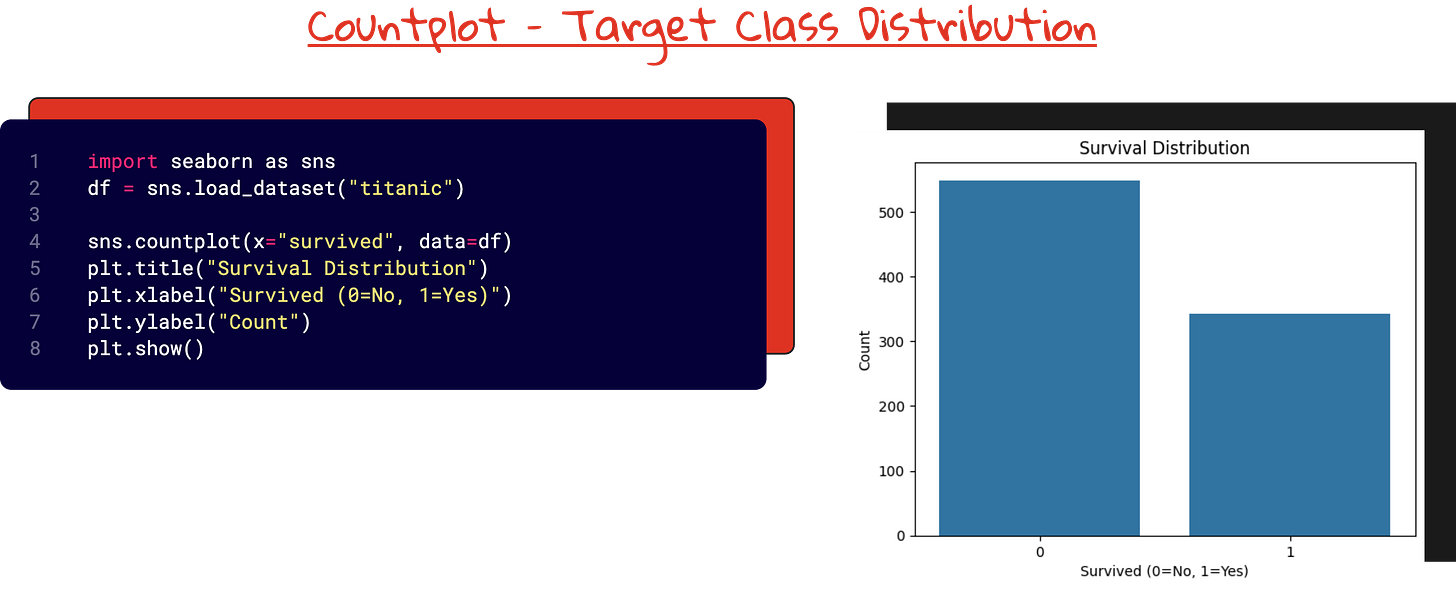 Countplot - Target Class Distribution

1 import seaborn as sns
2 df = sns.load_dataset("titanic")
3
4 sns.countplot(x="survived", data=df)
5 plt.title("Survival Distribution")
6 plt.xlabel("Survived (0=No, 1=Yes)")
7 plt.ylabel("Count")
8 plt.show()

Survival Distribution

Count

500
400
300
200
100
0

0
1

Survived (0=No, 1=Yes)